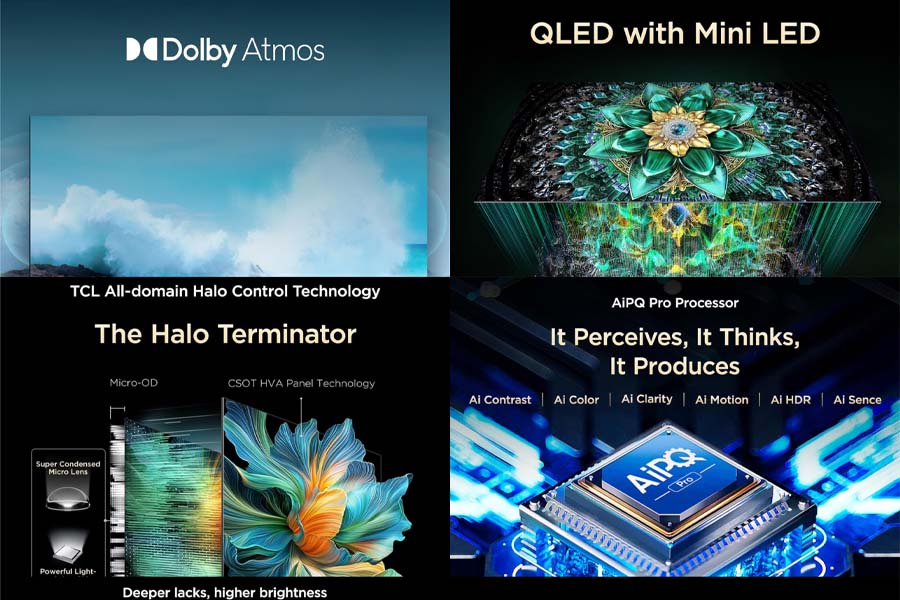 Dolby Atmos

QLED with Mini LED

TCL All-domain Halo Control Technology

The Halo Terminator

Micro-OD

CSOT HVA Panel Technology

Super Condensed Micro Lens

Powerful Light-

Deeper lacks, higher brightness

AiPQ Pro Processor

It Perceives, It Thinks, It Produces

Ai Contrast | Ai Color | Ai Clarity | Ai Motion | Ai HDR | Ai Sence

AiPQ Pro